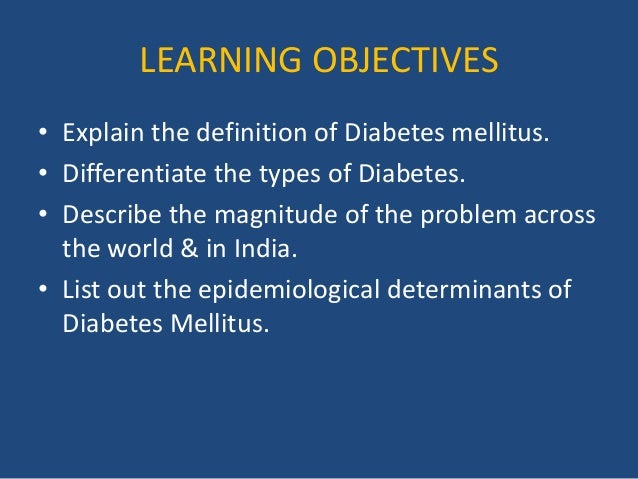 LEARNING OBJECTIVES

• Explain the definition of Diabetes mellitus.
• Differentiate the types of Diabetes.
• Describe the magnitude of the problem across the world & in India.
• List out the epidemiological determinants of Diabetes Mellitus.